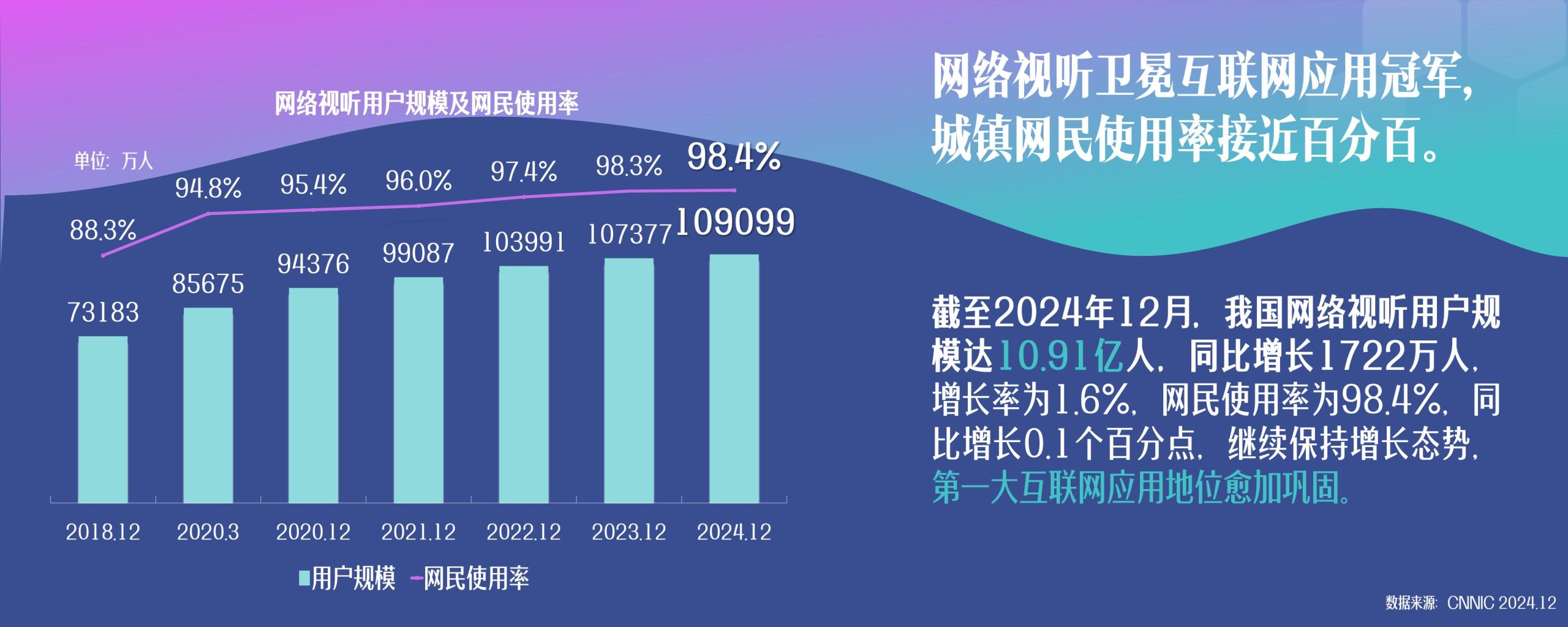 网络视听用户规模及网民使用率

单位：万人

88.3%
94.8%
95.4%
96.0%
97.4%
98.3%
98.4%

73183
85675
94376
99087
103991
107377
109099

2018.12
2020.3
2020.12
2021.12
2022.12
2023.12
2024.12

用户规模 网民使用率

网络视听卫冕互联网应用冠军，城镇网民使用率接近百分百。

截至2024年12月，我国网络视听用户规模达10.91亿人，同比增长1722万人，增长率为1.6%，网民使用率为98.4%，同比增长0.1个百分点，继续保持增长态势，第一大互联网应用地位愈加巩固。

数据来源：CNNIC 2024.12